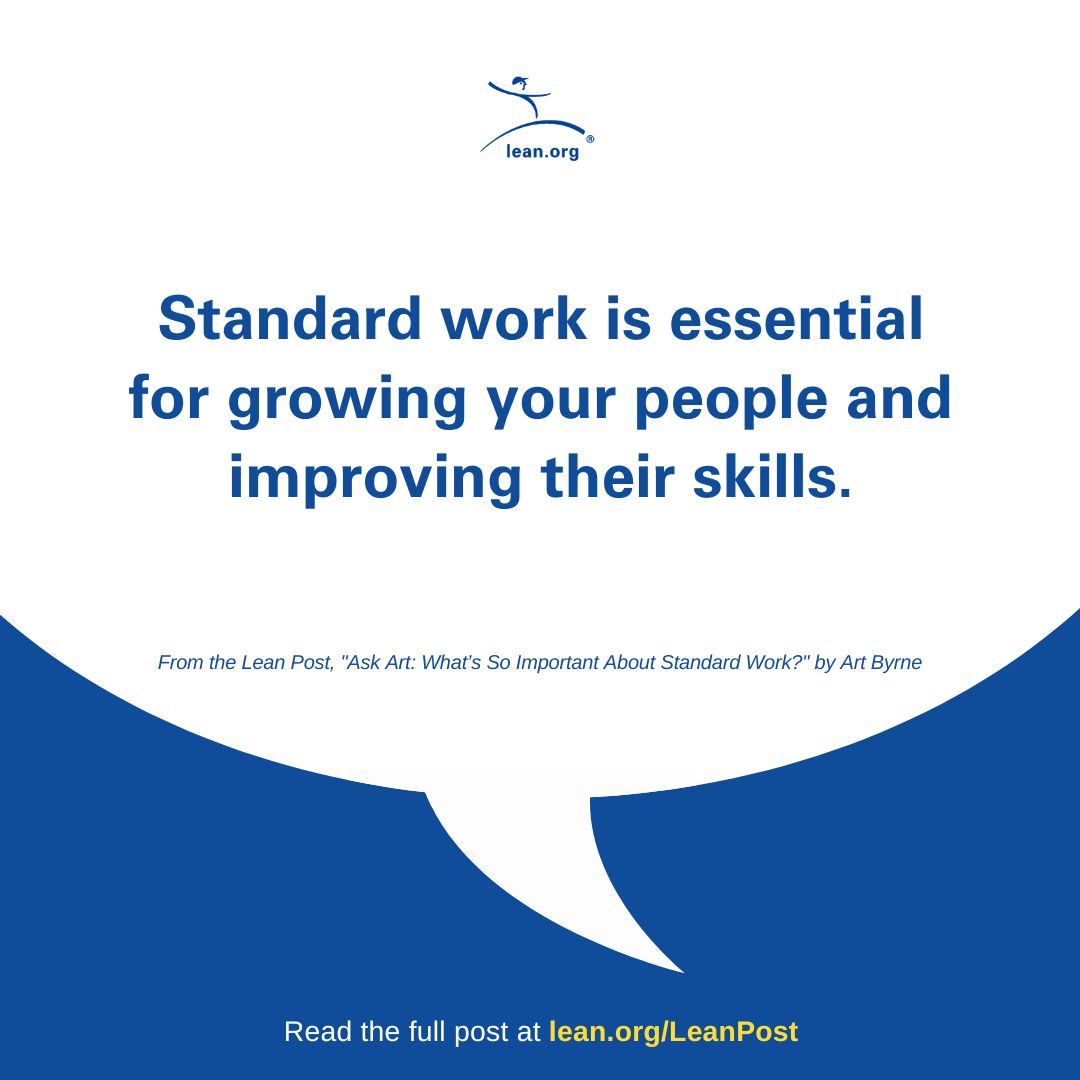 lean.org®

Standard work is essential for growing your people and improving their skills.

From the Lean Post, "Ask Art: What's So Important About Standard Work?" by Art Byrne

Read the full post at lean.org/LeanPost